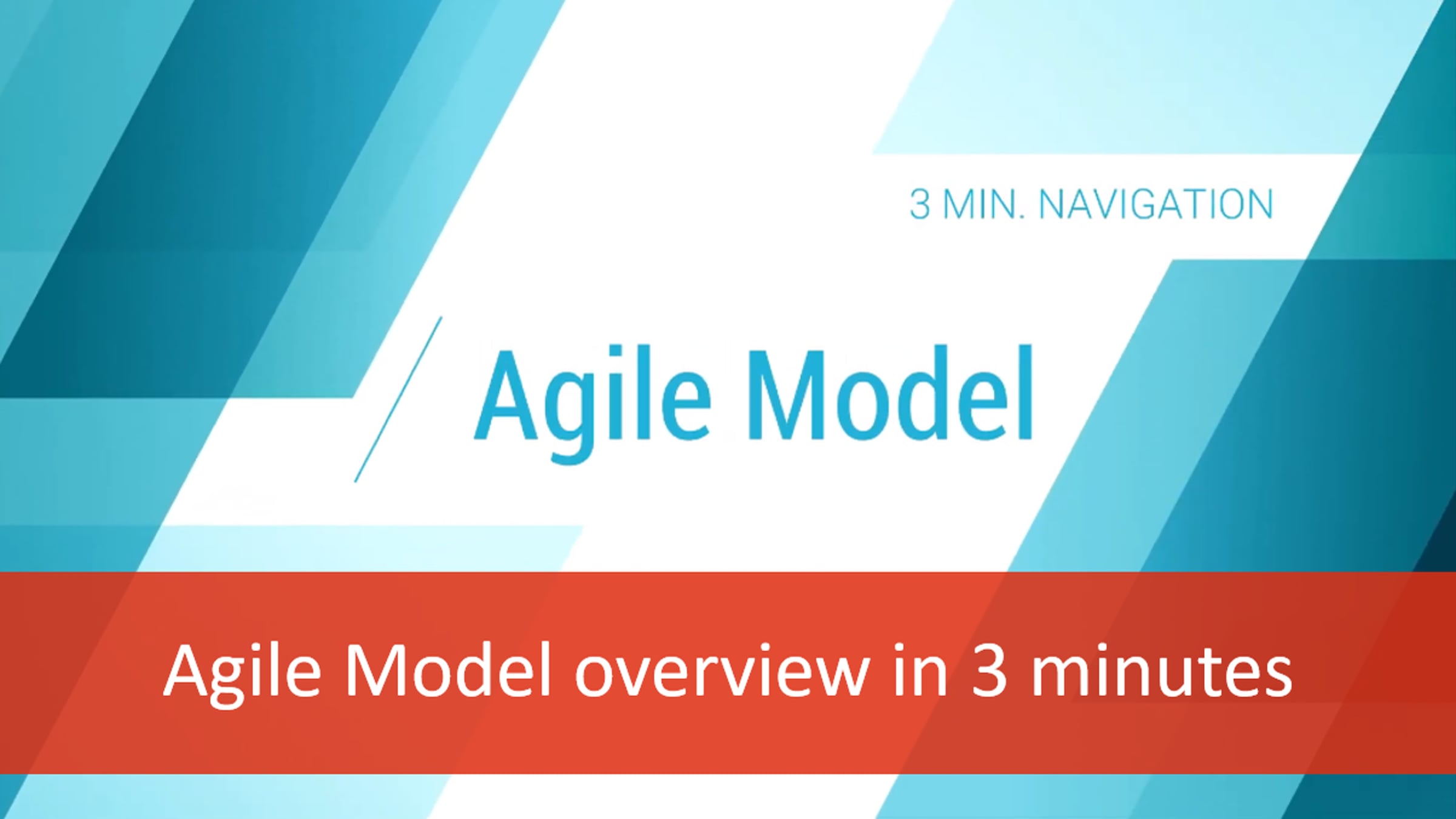 3 MIN. NAVIGATION

Agile Model

Agile Model overview in 3 minutes